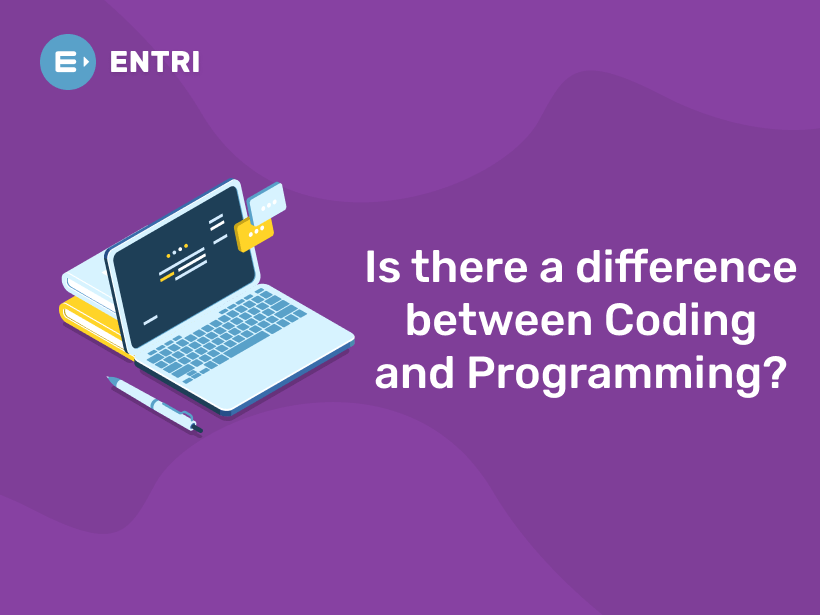 ENTRI

Is there a difference between Coding and Programming?